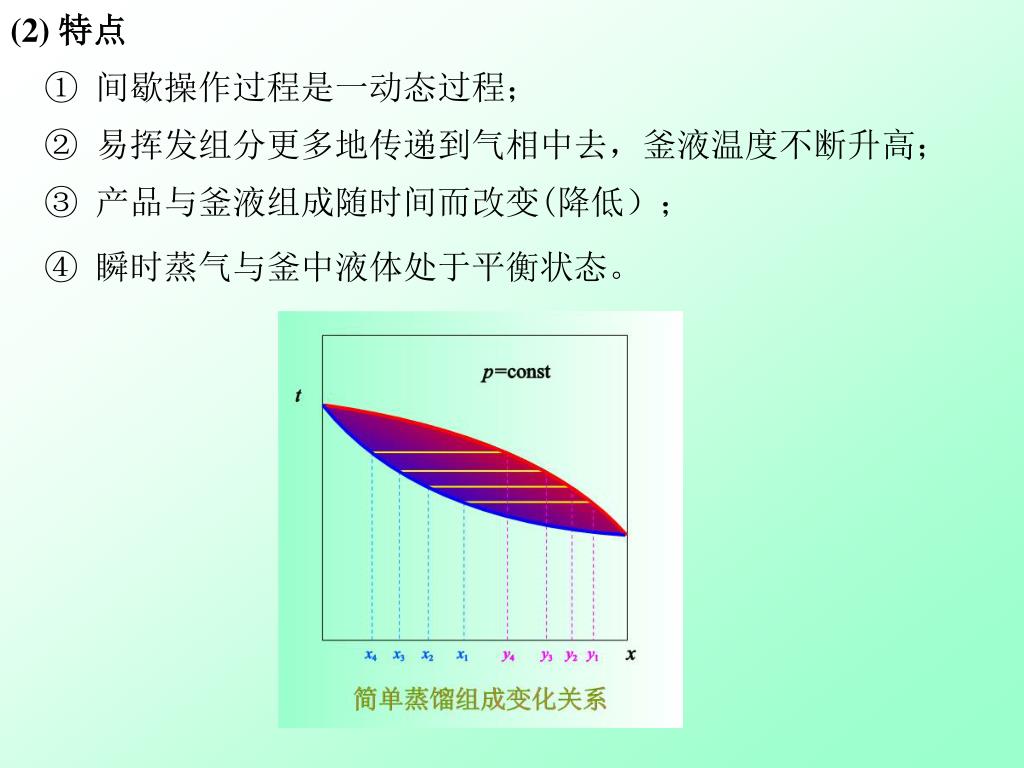 (2) 特点

① 间歇操作过程是一动态过程；

② 易挥发组分更多地传递到气相中去，釜液温度不断升高；

③ 产品与釜液组成随时间而改变(降低）；

④ 瞬时蒸气与釜中液体处于平衡状态。

$p$=const

$t$

$x_4$ $x_3$ $x_2$ $x_1$ $y_4$ $y_3$ $y_2$ $y_1$ $x$

简单蒸馏组成变化关系